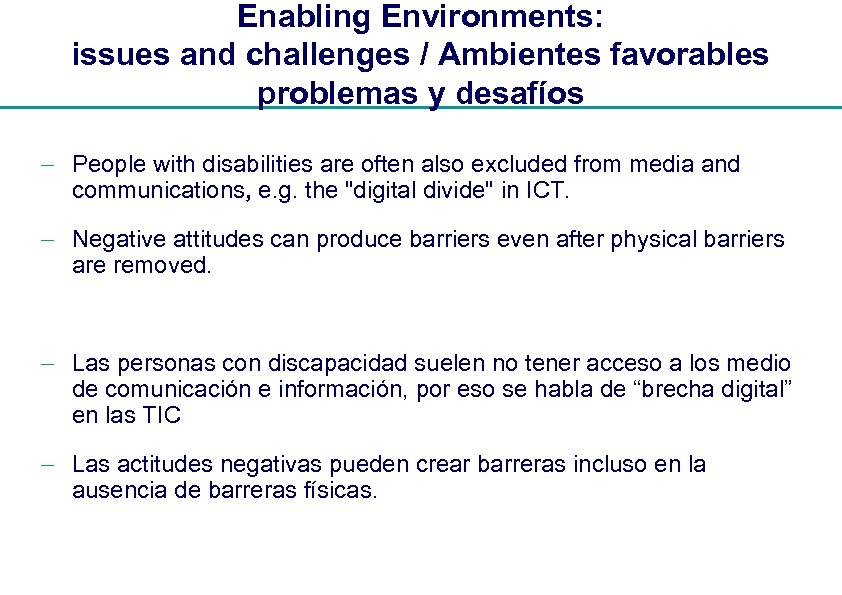 Enabling Environments:
issues and challenges / Ambientes favorables problemas y desafíos

– People with disabilities are often also excluded from media and communications, e.g. the "digital divide" in ICT.

– Negative attitudes can produce barriers even after physical barriers are removed.

– Las personas con discapacidad suelen no tener acceso a los medio de comunicación e información, por eso se habla de “brecha digital” en las TIC

– Las actitudes negativas pueden crear barreras incluso en la ausencia de barreras físicas.